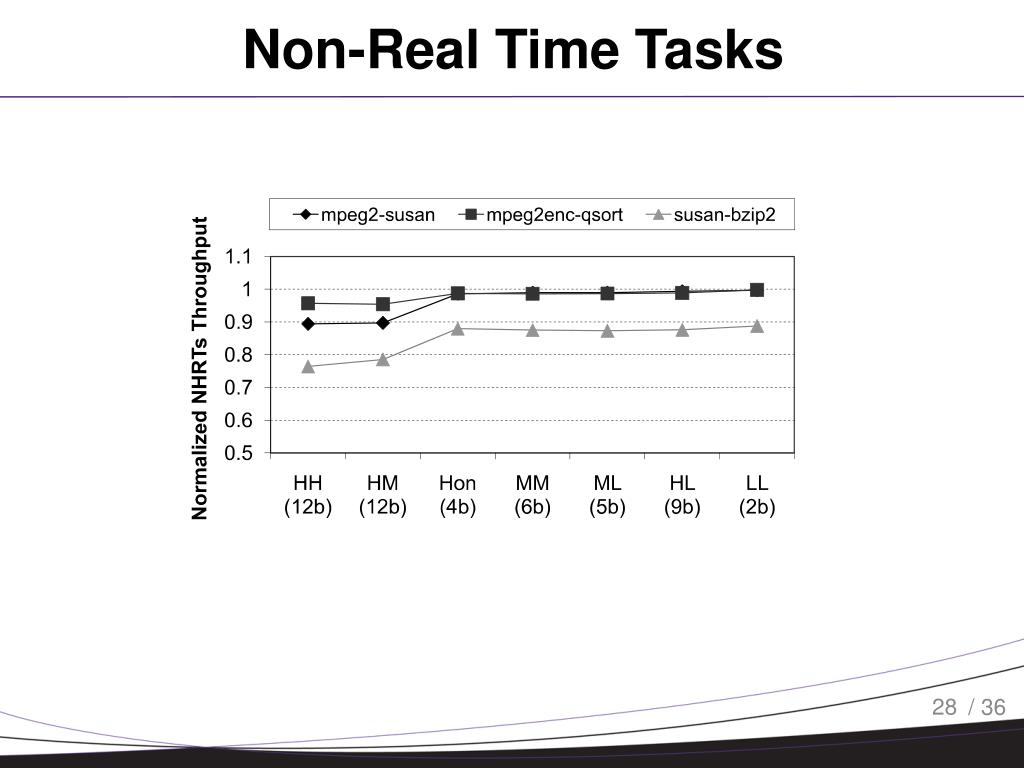 Non-Real Time Tasks

mpeg2-susan
mpeg2enc-qsort
susan-bzip2

Normalized NHRTs Throughput

1.1
1
0.9
0.8
0.7
0.6
0.5

HH (12b)
HM (12b)
Hon (4b)
MM (6b)
ML (5b)
HL (9b)
LL (2b)

28 / 36